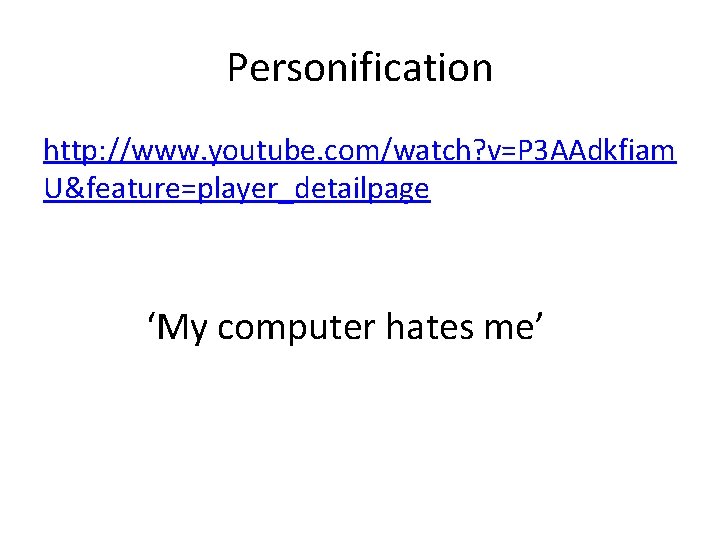 Personification

http://www.youtube.com/watch?v=P3AAdkfiamU&feature=player_detailpage

‘My computer hates me’